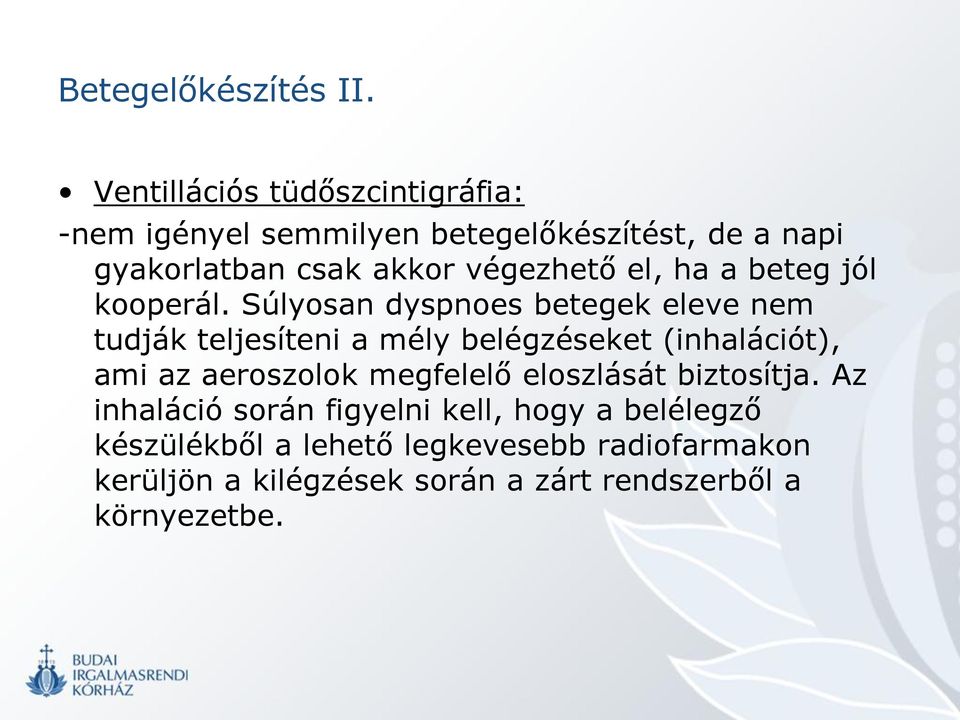 Betegelőkészítés II.

• Ventillációs tüdőszcintigráfia:

-nem igényel semmilyen betegelőkészítést, de a napi gyakorlatban csak akkor végezhető el, ha a beteg jól kooperál. Súlyosan dyspnoes betegek eleve nem tudják teljesíteni a mély belégzéseket (inhalációt), ami az aeroszolok megfelelő eloszlását biztosítja. Az inhaláció során figyelni kell, hogy a belélegző készülékből a lehető legkevesebb radiofarmakon kerüljön a kilégzések során a zárt rendszerből a környezetbe.

BUDAI IRGALMASRENDI KÓRHÁZ